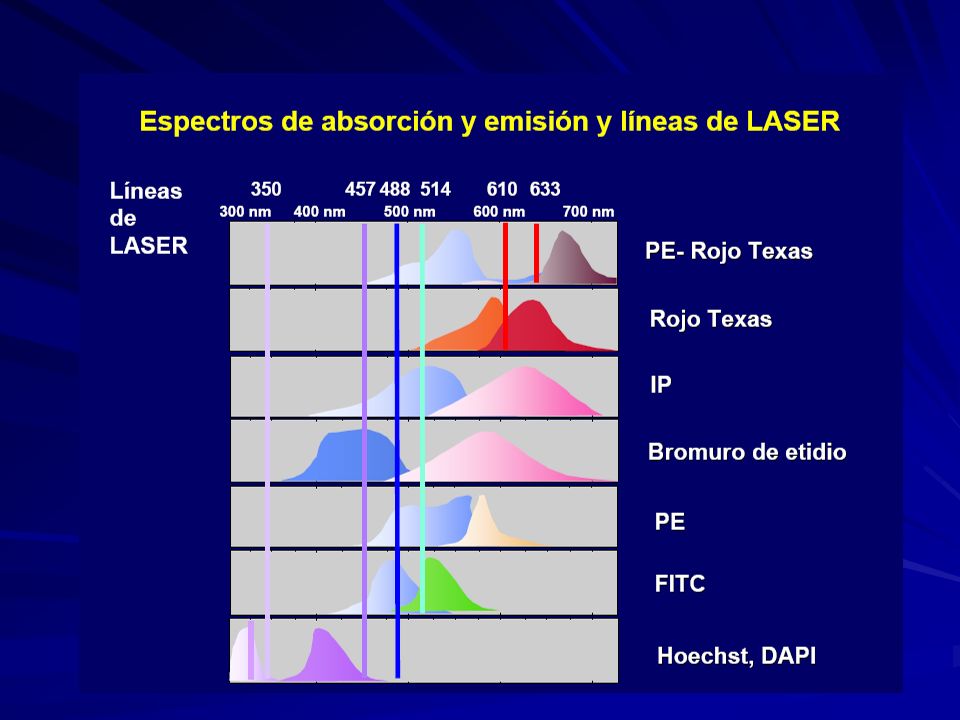 Espectros de absorción y emisión y líneas de LASER

Líneas de LASER

350 457 488 514 610 633

300 nm 400 nm 500 nm 600 nm 700 nm

PE- Rojo Texas

Rojo Texas

IP

Bromuro de etidio

PE

FITC

Hoechst, DAPI